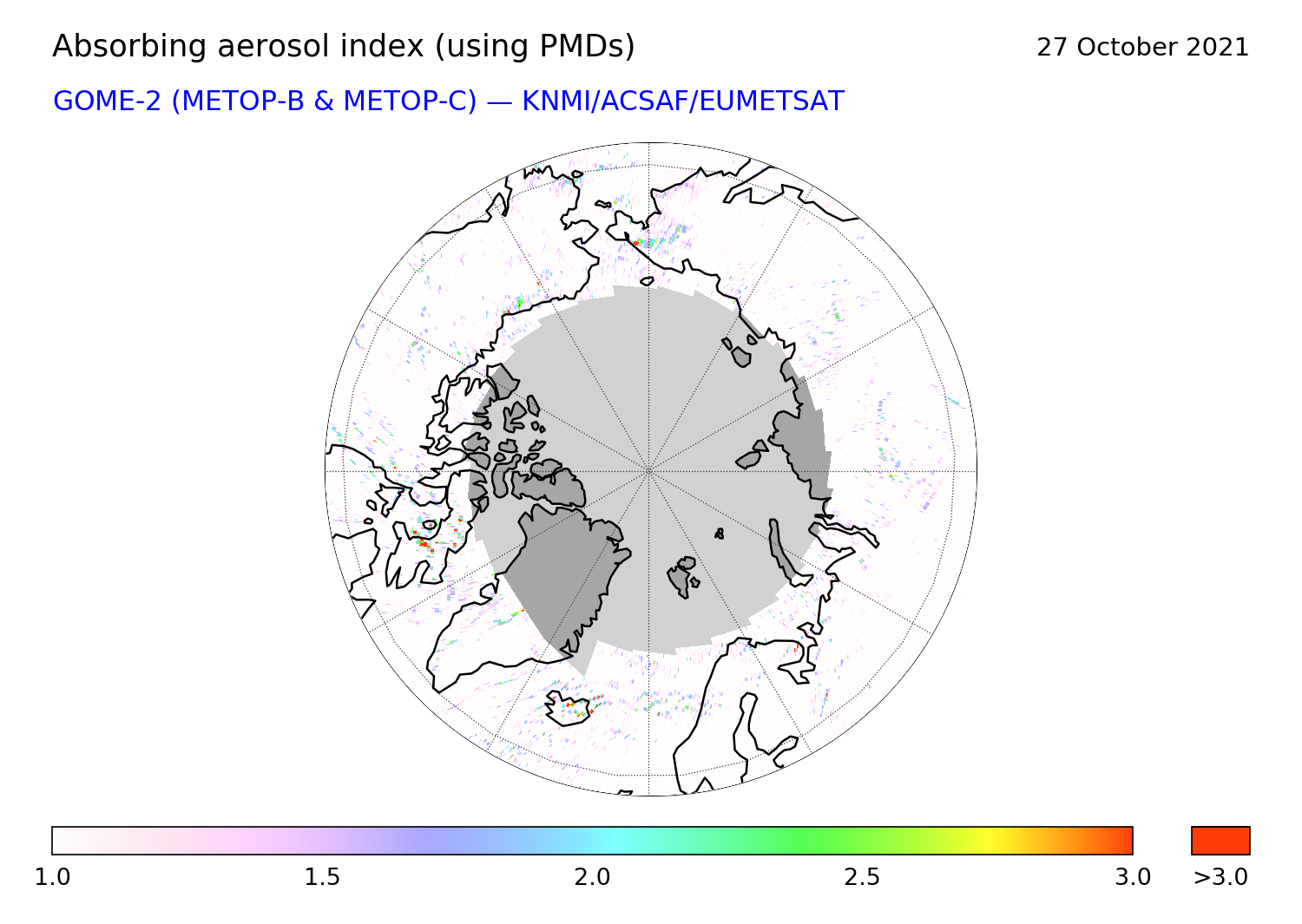 Absorbing aerosol index (using PMDs)

27 October 2021

GOME-2 (METOP-B & METOP-C) — KNMI/ACSAF/EUMETSAT

1.0
1.5
2.0
2.5
3.0
>3.0